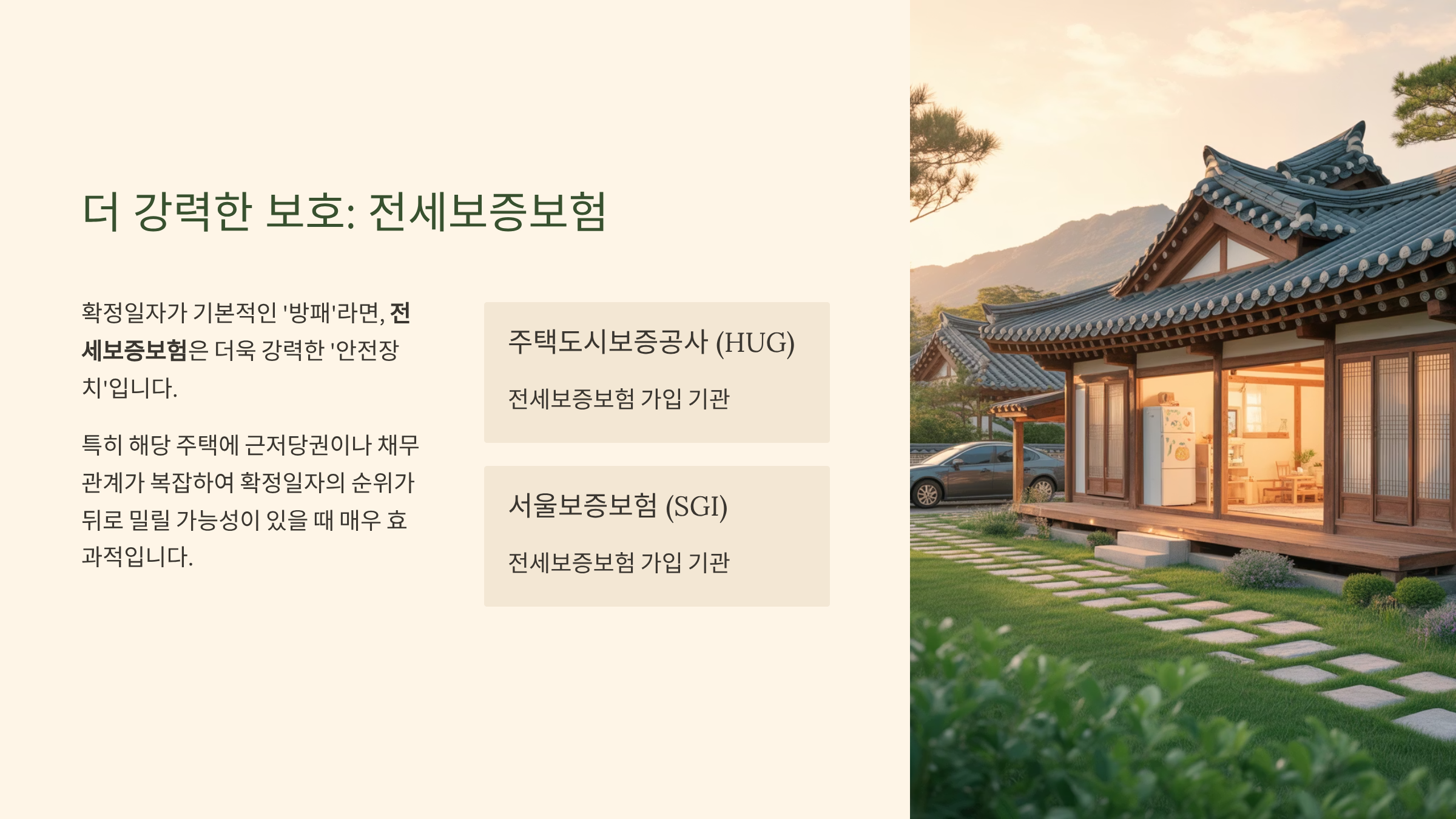 더 강력한 보호: 전세보증보험

확정일자가 기본적인 '방패'라면, 전세보증보험은 더욱 강력한 '안전장치'입니다.

특히 해당 주택에 근저당권이나 채무 관계가 복잡하여 확정일자의 순위가 뒤로 밀릴 가능성이 있을 때 매우 효과적입니다.

주택도시보증공사 (HUG)

전세보증보험 가입 기관

서울보증보험 (SGI)

전세보증보험 가입 기관